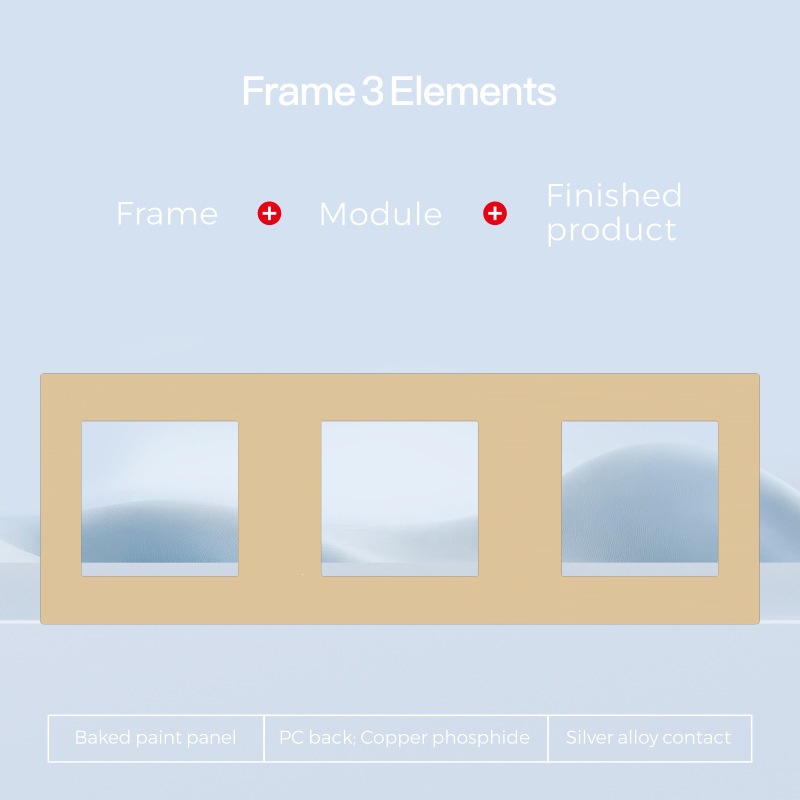 Frame 3 Elements

Frame + Module + Finished product

| Baked paint panel | PC back; Copper phosphide | Silver alloy contact |
|---|---|---|